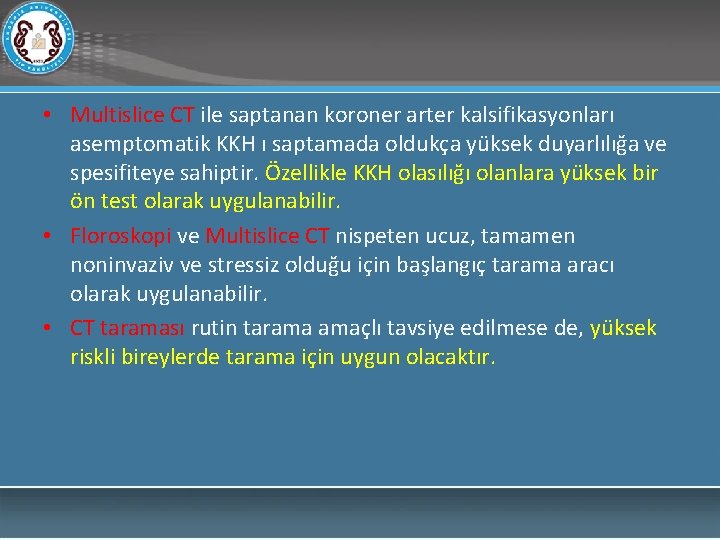 • Multislice CT ile saptanan koroner arter kalsifikasyonları asemptomatik KKH ı saptamada oldukça yüksek duyarlılığa ve spesifiteye sahiptir. Özellikle KKH olasılığı olanlara yüksek bir ön test olarak uygulanabilir.

• Floroskopi ve Multislice CT nispeten ucuz, tamamen noninvaziv ve stressiz olduğu için başlangıç tarama aracı olarak uygulanabilir.

• CT taraması rutin tarama amaçlı tavsiye edilmese de, yüksek riskli bireylerde tarama için uygun olacaktır.